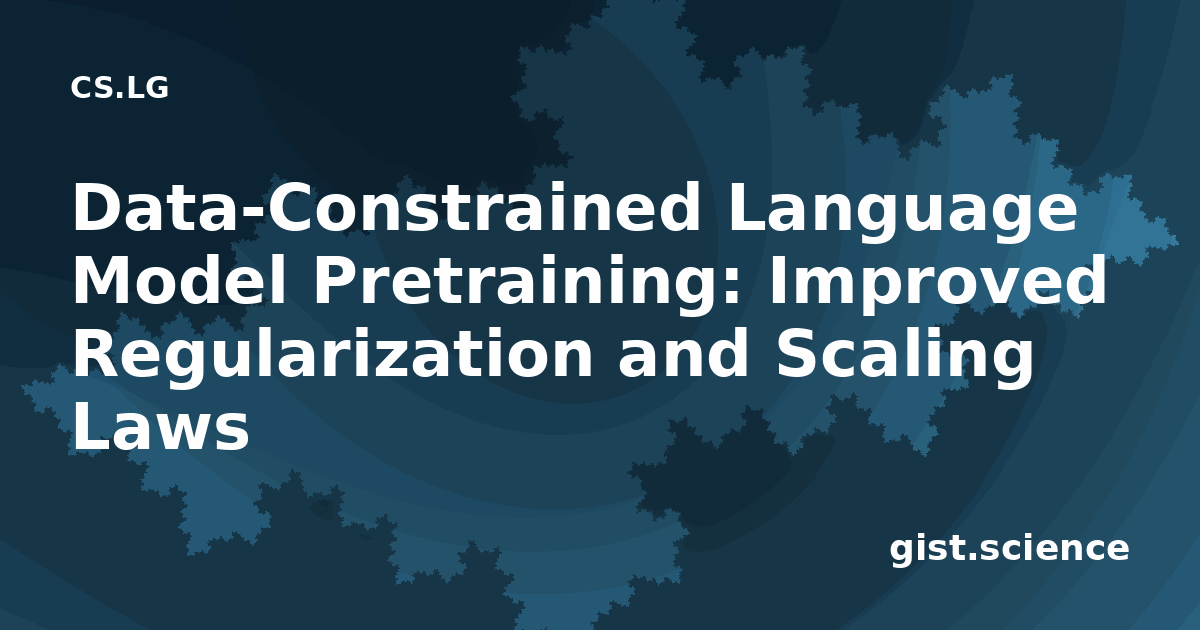 CS.LG

Data-Constrained Language Model Pretraining: Improved Regularization and Scaling Laws

gist.science